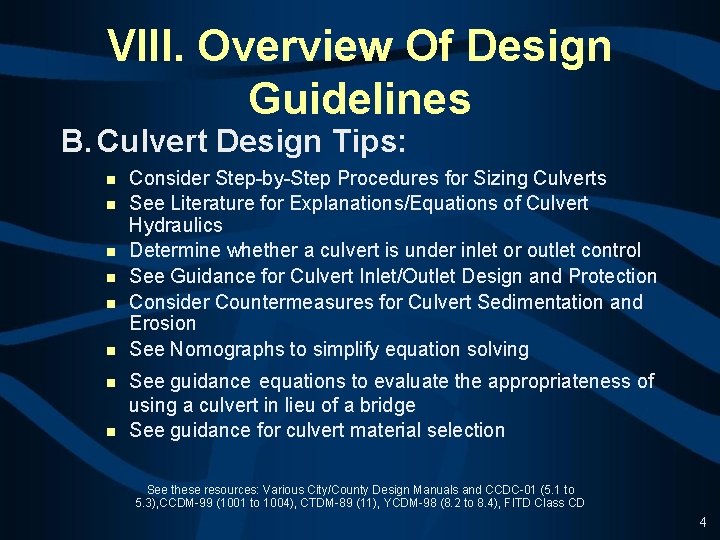 VIII. Overview Of Design Guidelines

B. Culvert Design Tips:

- Consider Step-by-Step Procedures for Sizing Culverts
- See Literature for Explanations/Equations of Culvert Hydraulics
- Determine whether a culvert is under inlet or outlet control
- See Guidance for Culvert Inlet/Outlet Design and Protection
- Consider Countermeasures for Culvert Sedimentation and Erosion
- See Nomographs to simplify equation solving
- See guidance equations to evaluate the appropriateness of using a culvert in lieu of a bridge
- See guidance for culvert material selection

See these resources: Various City/County Design Manuals and CCDC-01 (5.1 to 5.3),CCDM-99 (1001 to 1004), CTDM-89 (11), YCDM-98 (8.2 to 8.4), FITD Class CD

4